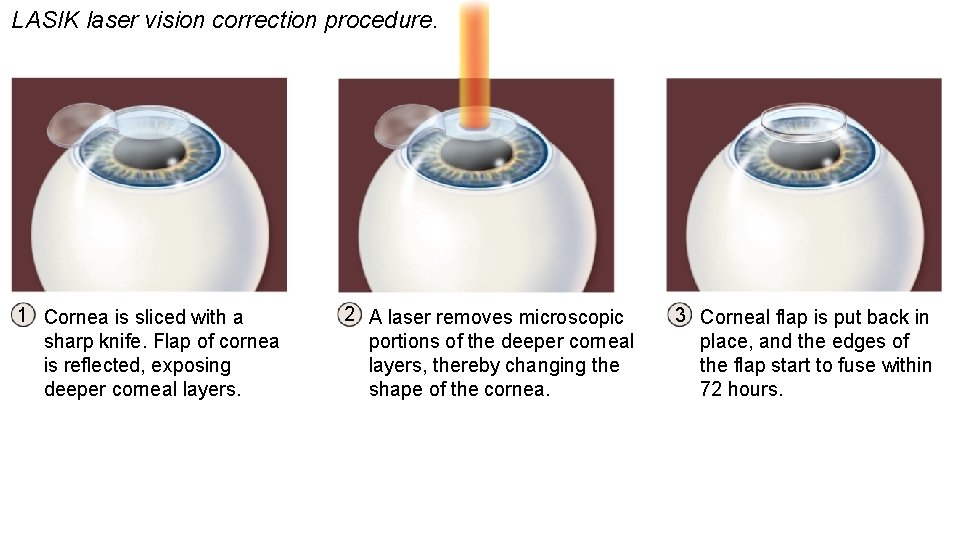 LASIK laser vision correction procedure.

1 Cornea is sliced with a sharp knife. Flap of cornea is reflected, exposing deeper corneal layers.

2 A laser removes microscopic portions of the deeper corneal layers, thereby changing the shape of the cornea.

3 Corneal flap is put back in place, and the edges of the flap start to fuse within 72 hours.